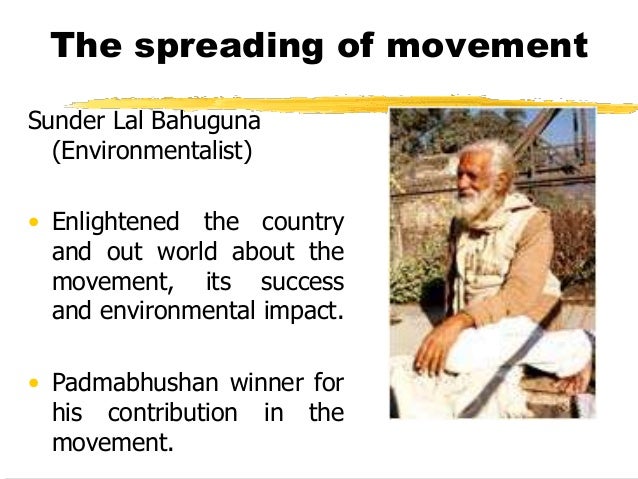 The spreading of movement

Sunder Lal Bahuguna (Environmentalist)

• Enlightened the country and out world about the movement, its success and environmental impact.

• Padmabhushan winner for his contribution in the movement.